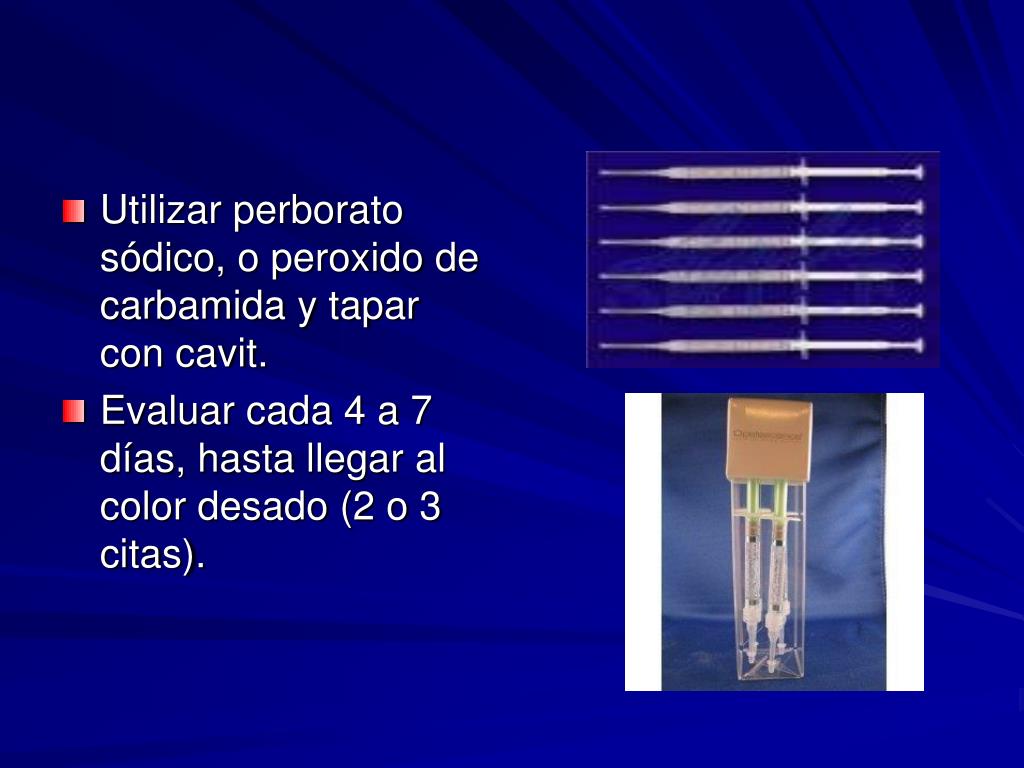 Utilizar perborato sódico, o peroxido de carbamida y tapar con cavit.

Evaluar cada 4 a 7 días, hasta llegar al color desado (2 o 3 citas).

Opalescence